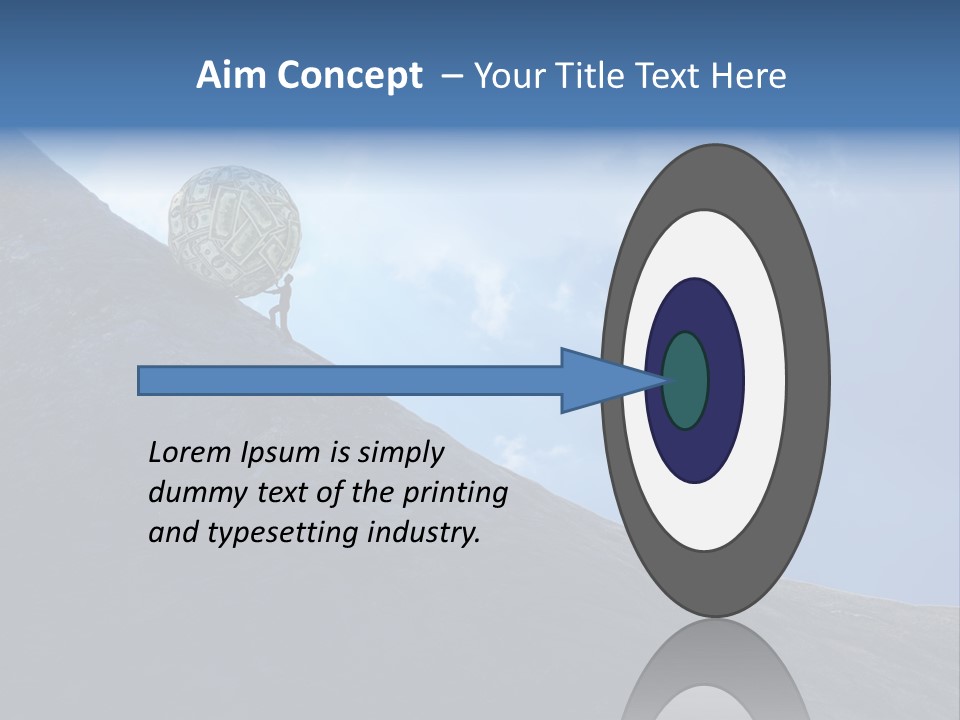 Aim Concept – Your Title Text Here

Lorem Ipsum is simply dummy text of the printing and typesetting industry.